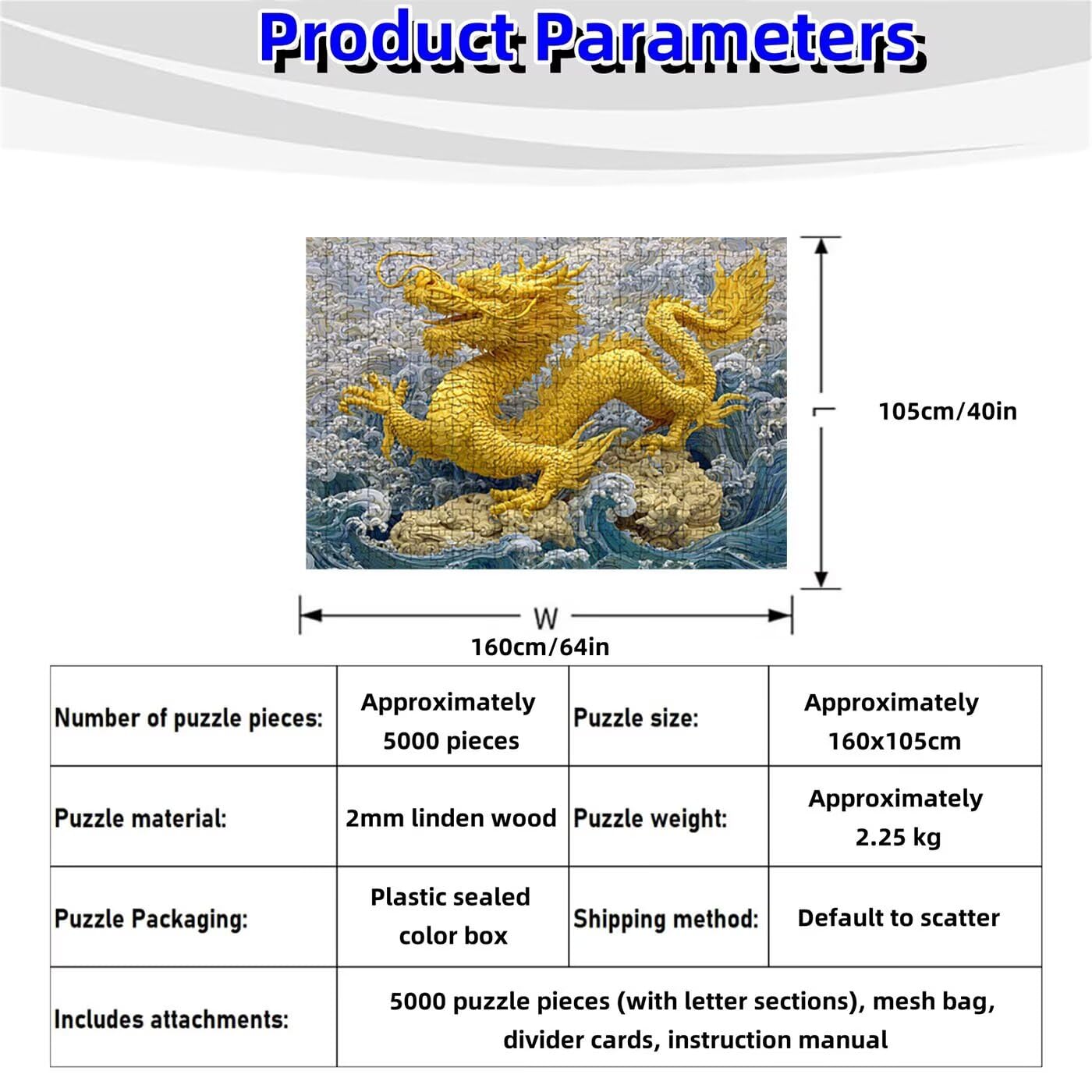 Product Parameters

105cm/40in

W

160cm/64in

| Number of puzzle pieces: | Approximately 5000 pieces | Puzzle size: | Approximately 160x105cm |
|---|---|---|---|
| Puzzle material: | 2mm linden wood | Puzzle weight: | Approximately 2.25 kg |
| Puzzle Packaging: | Plastic sealed color box | Shipping method: | Default to scatter |
| Includes attachments: | 5000 puzzle pieces (with letter sections), mesh bag, divider cards, instruction manual | | |